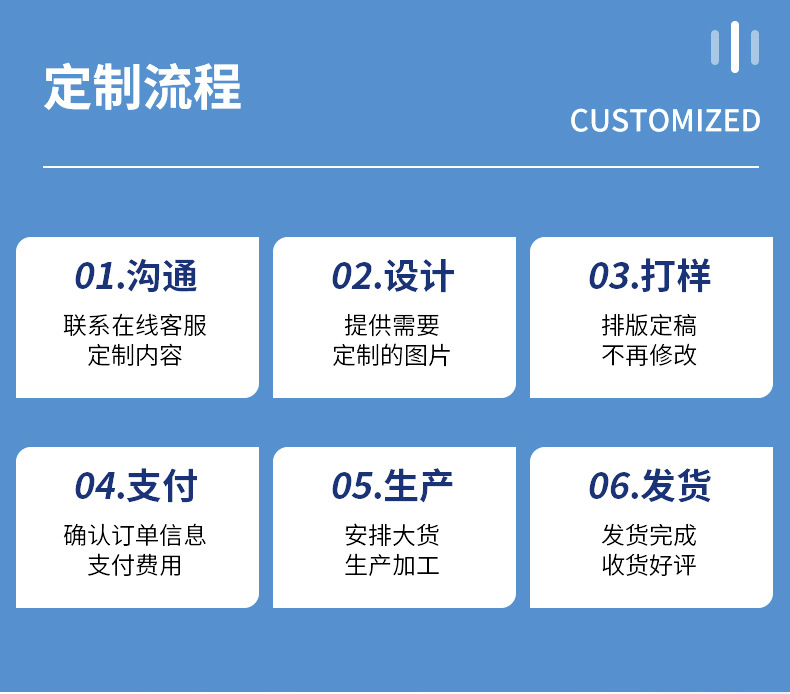 定制流程

CUSTOMIZED

01.沟通
联系在线客服
定制内容

02.设计
提供需要
定制的图片

03.打样
排版定稿
不再修改

04.支付
确认订单信息
支付费用

05.生产
安排大货
生产加工

06.发货
发货完成
收货好评